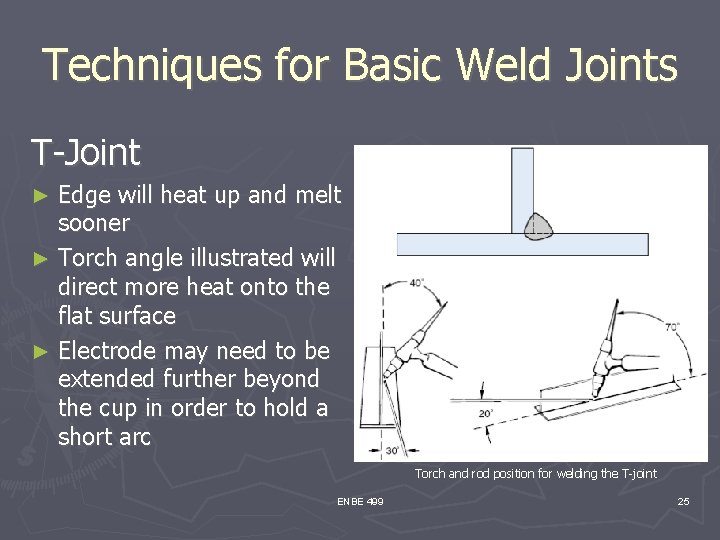 Techniques for Basic Weld Joints

T-Joint

► Edge will heat up and melt sooner

► Torch angle illustrated will direct more heat onto the flat surface

► Electrode may need to be extended further beyond the cup in order to hold a short arc

40°

70°

20°

30°

Torch and rod position for welding the T-joint

ENBE 499

25